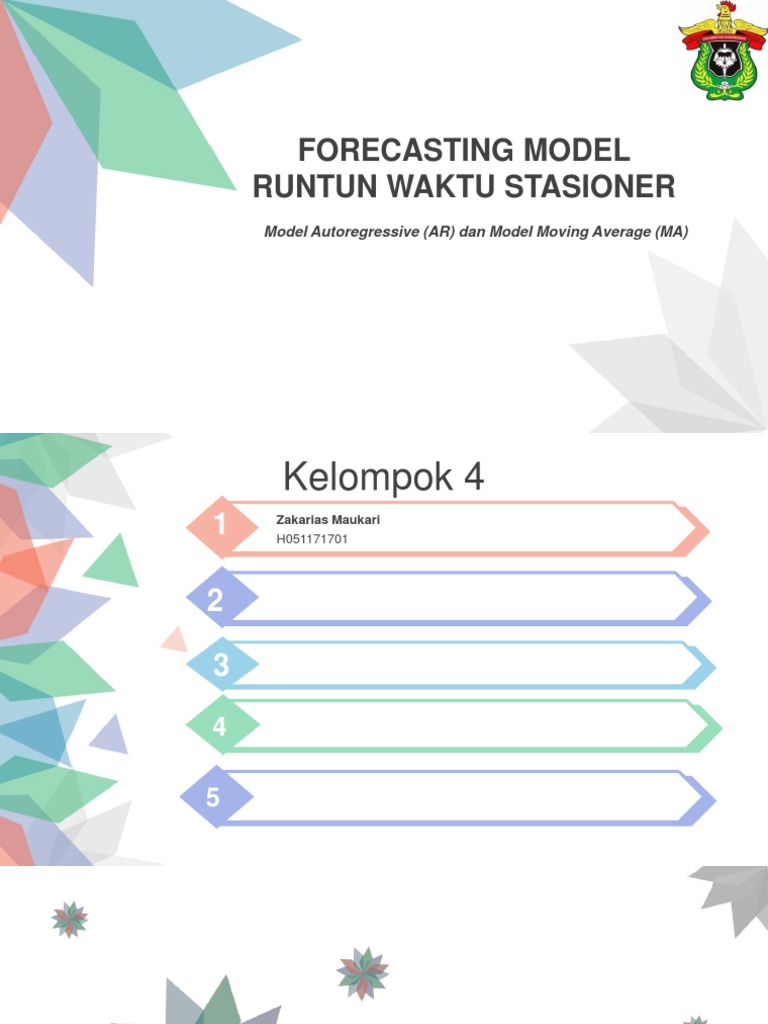 FORECASTING MODEL
RUNTUN WAKTU STASIONER

Model Autoregressive (AR) dan Model Moving Average (MA)

Kelompok 4

1
Zakarias Maukari
H051171701

2

3

4

5